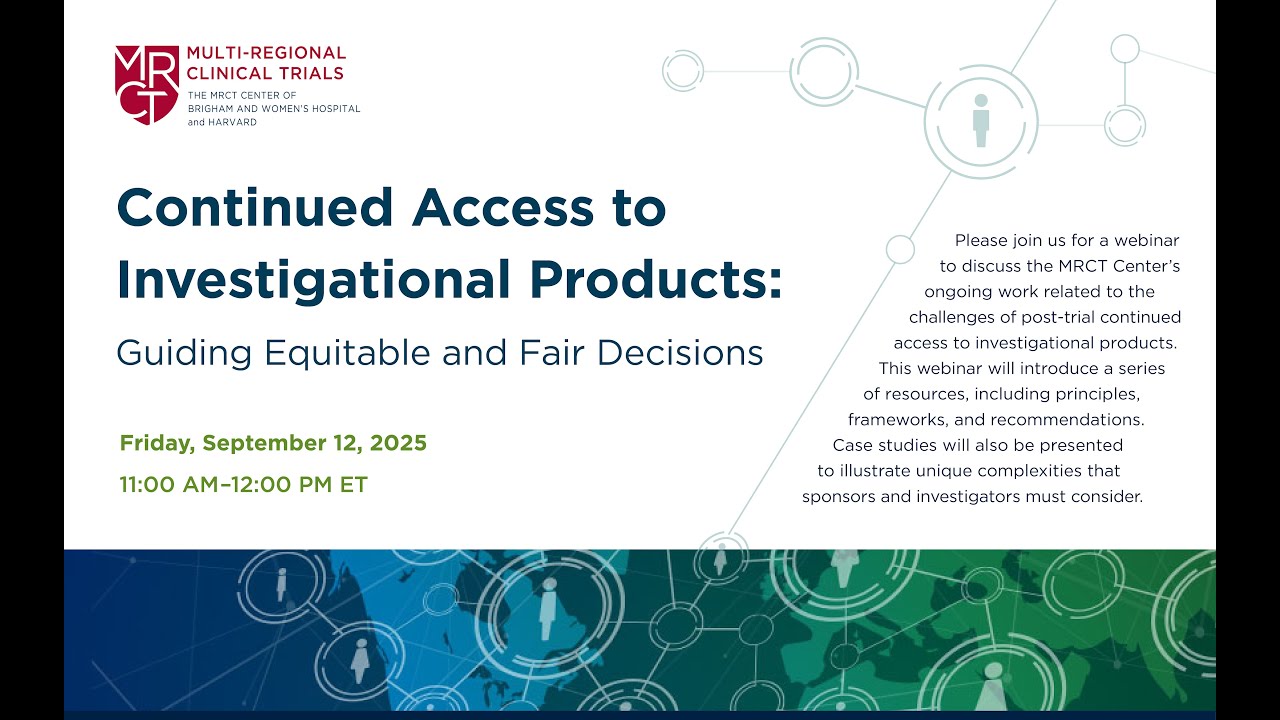 MRCT

MULTI-REGIONAL CLINICAL TRIALS

THE MRCT CENTER OF BRIGHAM AND WOMEN'S HOSPITAL and HARVARD

Continued Access to Investigational Products:

Guiding Equitable and Fair Decisions

Friday, September 12, 2025

11:00 AM–12:00 PM ET

Please join us for a webinar to discuss the MRCT Center's ongoing work related to the challenges of post-trial continued access to investigational products. This webinar will introduce a series of resources, including principles, frameworks, and recommendations. Case studies will also be presented to illustrate unique complexities that sponsors and investigators must consider.